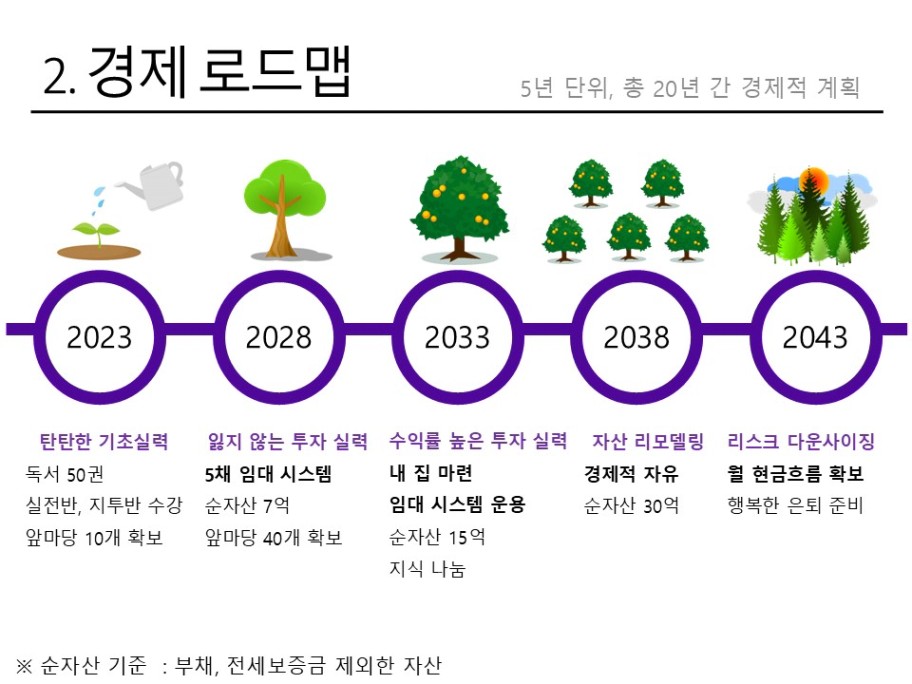 2. 경제 로드맵

5년 단위, 총 20년 간 경제적 계획

2023

2028

2033

2038

2043

탄탄한 기초실력
독서 50권
실전반, 지투반 수강
앞마당 10개 확보

잃지 않는 투자 실력
5채 임대 시스템
순자산 7억
앞마당 40개 확보

수익률 높은 투자 실력
내 집 마련
임대 시스템 운용
순자산 15억
지식 나눔

자산 리모델링
경제적 자유
순자산 30억

리스크 다운사이징
월 현금흐름 확보
행복한 은퇴 준비

※ 순자산 기준 : 부채, 전세보증금 제외한 자산